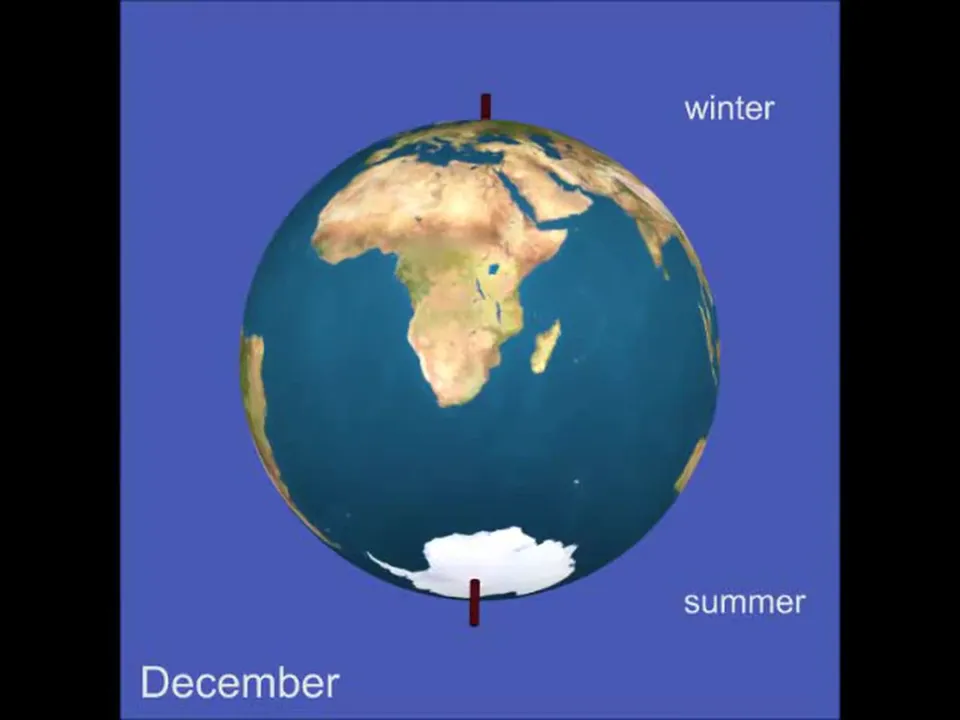 winter

summer

December